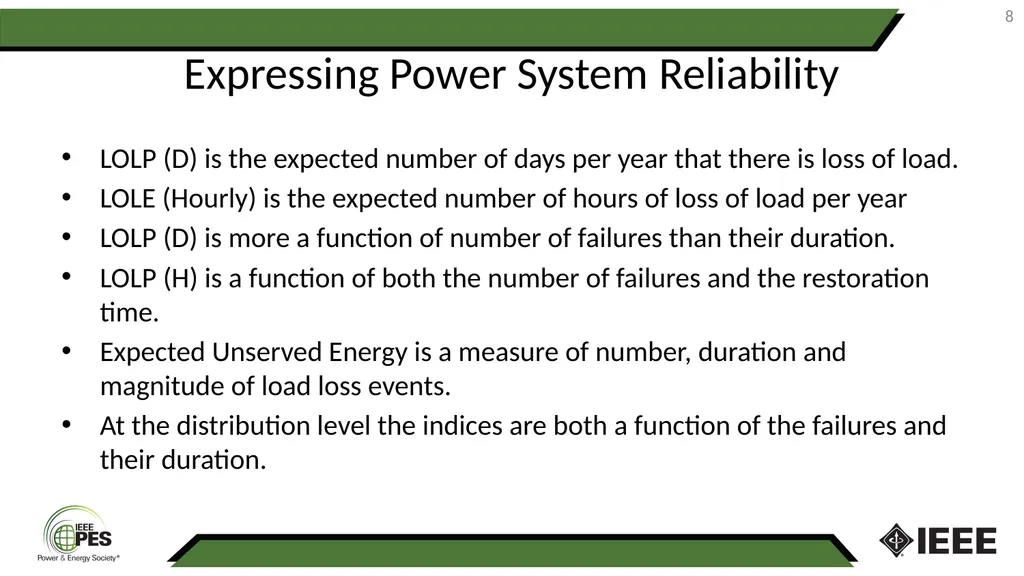 8

Expressing Power System Reliability

• LOLP (D) is the expected number of days per year that there is loss of load.
• LOLE (Hourly) is the expected number of hours of loss of load per year
• LOLP (D) is more a function of number of failures than their duration.
• LOLP (H) is a function of both the number of failures and the restoration time.
• Expected Unserved Energy is a measure of number, duration and magnitude of load loss events.
• At the distribution level the indices are both a function of the failures and their duration.

IEEE PES Power & Energy Society®

IEEE